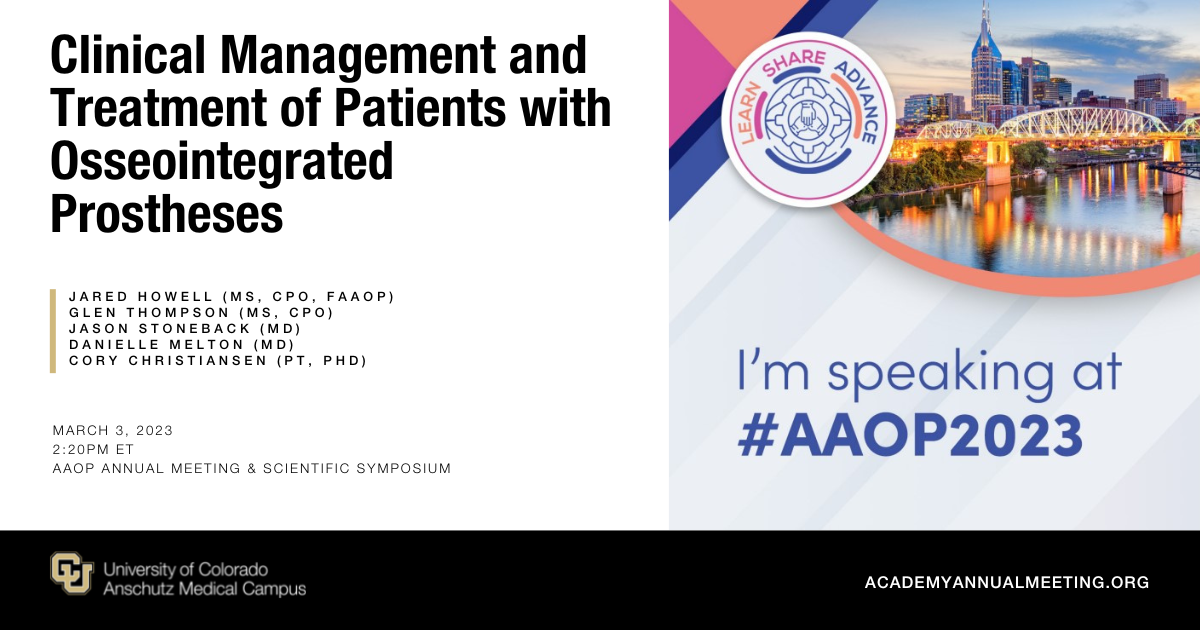 Clinical Management and Treatment of Patients with Osseointegrated Prostheses

JARED HOWELL (MS, CPO, FAAOP)
GLEN THOMPSON (MS, CPO)
JASON STONEBACK (MD)
DANIELLE MELTON (MD)
CORY CHRISTIANSEN (PT, PHD)

MARCH 3, 2023
2:20PM ET
AAOP ANNUAL MEETING & SCIENTIFIC SYMPOSIUM

LEARN SHARE ADVANCE

I'm speaking at
#AAOP2023

University of Colorado
Anschutz Medical Campus

ACADEMYANNUALMEETING.ORG